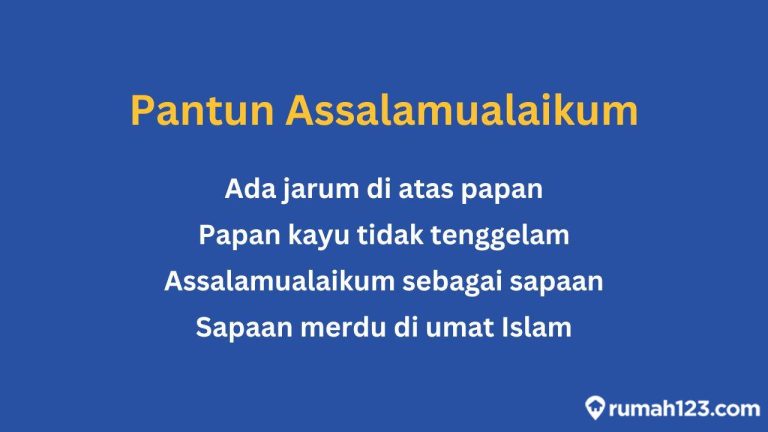 Pantun Assalamualaikum

Ada jarum di atas papan
Papan kayu tidak tenggelam
Assalamualaikum sebagai sapaan
Sapaan merdu di umat Islam

rumah123.com